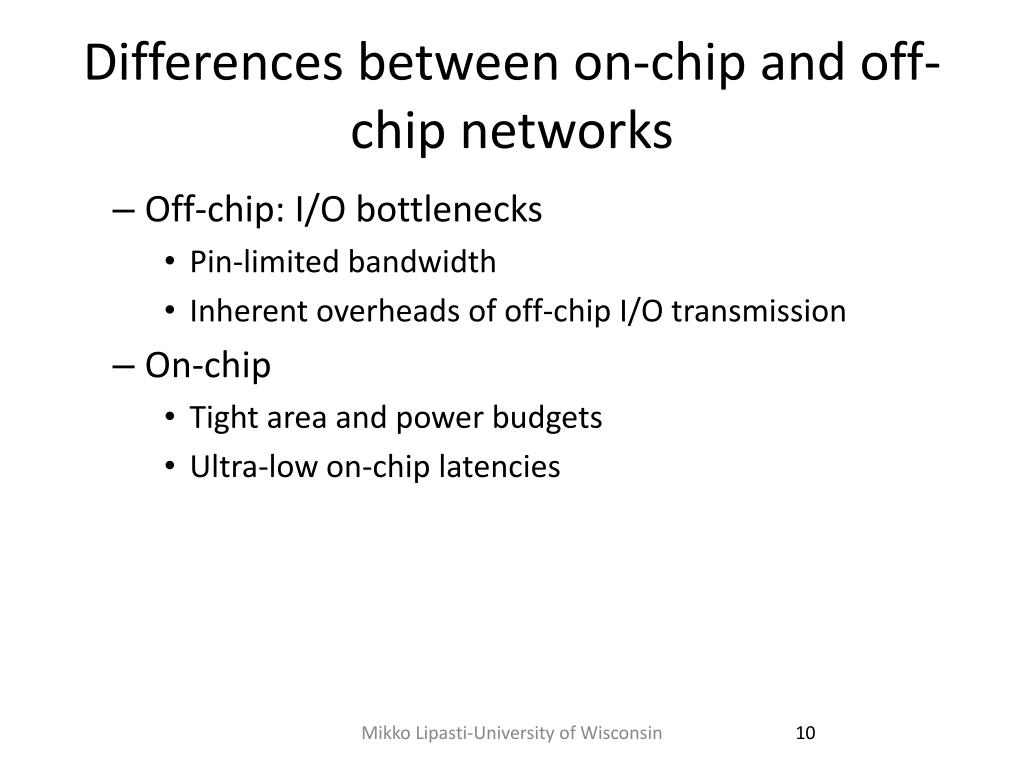 Differences between on-chip and off-chip networks

– Off-chip: I/O bottlenecks
• Pin-limited bandwidth
• Inherent overheads of off-chip I/O transmission
– On-chip
• Tight area and power budgets
• Ultra-low on-chip latencies

Mikko Lipasti-University of Wisconsin

10